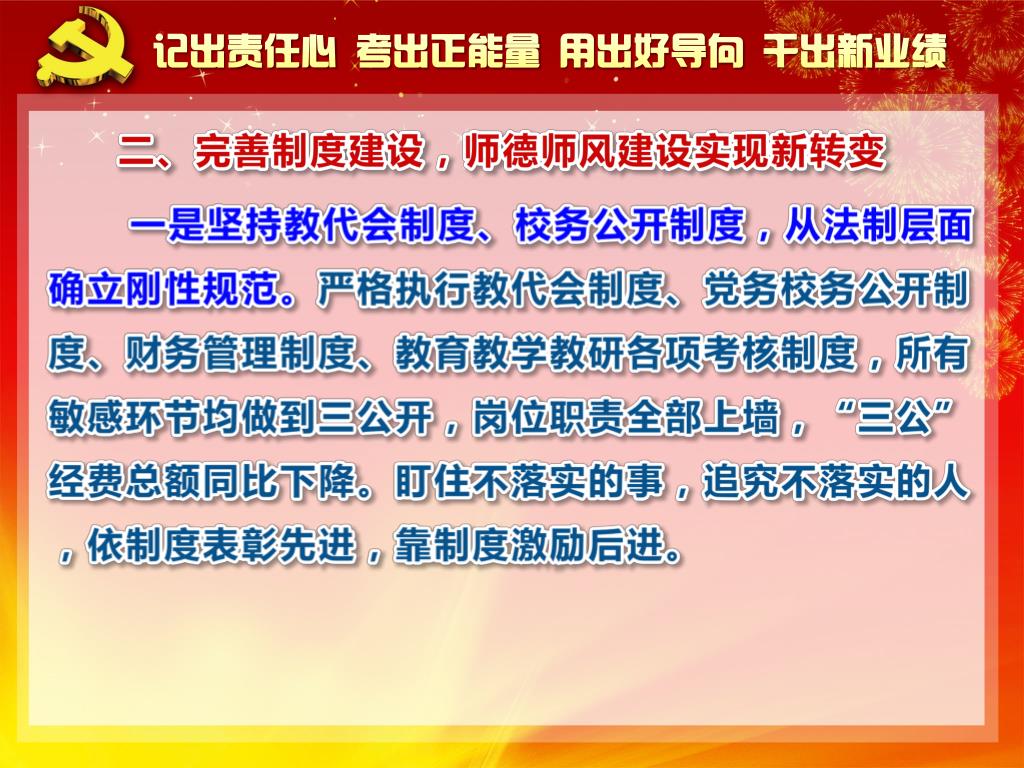 记出责任心 考出正能量 用出好导向 干出新业绩

二、完善制度建设，师德师风建设实现新转变

一是坚持教代会制度、校务公开制度，从法制层面确立刚性规范。严格执行教代会制度、党务校务公开制度、财务管理制度、教育教学教研各项考核制度，所有敏感环节均做到三公开，岗位职责全部上墙，“三公”经费总额同比下降。盯住不落实的事，追究不落实的人，依制度表彰先进，靠制度激励后进。